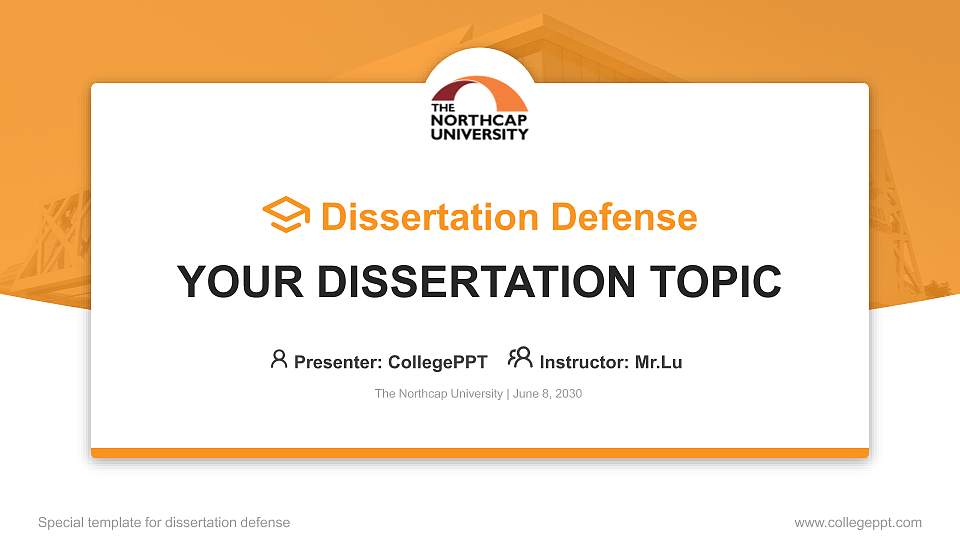 THE NORTHCAP UNIVERSITY

Dissertation Defense

YOUR DISSERTATION TOPIC

Presenter: CollegePPT Instructor: Mr.Lu

The Northcap University | June 8, 2030

Special template for dissertation defense

www.collegeppt.com